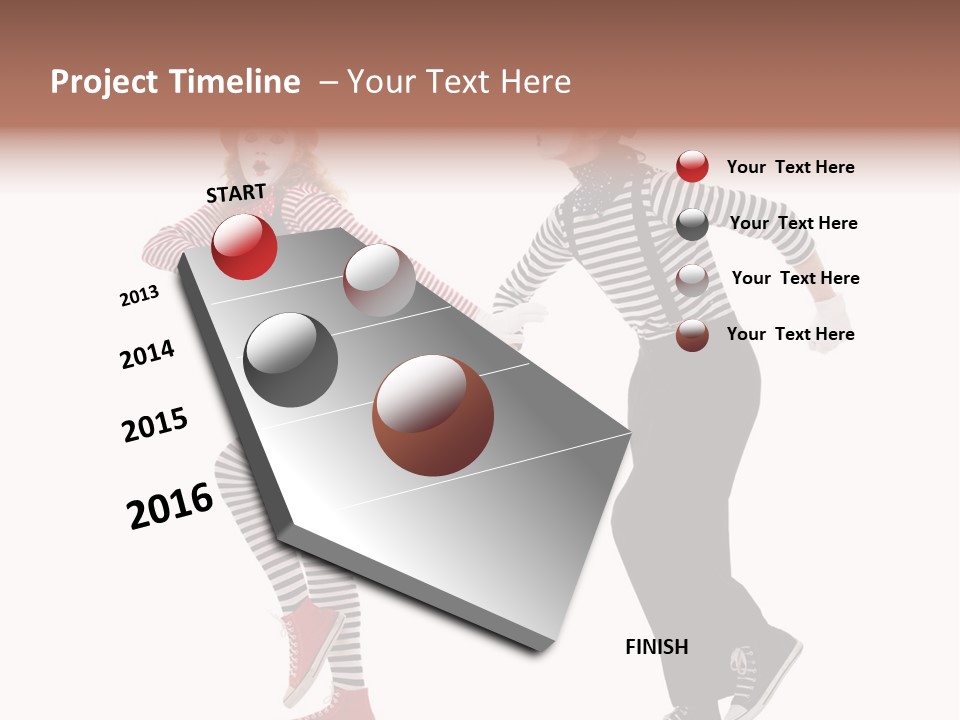 Project Timeline – Your Text Here

START

2013

2014

2015

2016

FINISH

Your Text Here

Your Text Here

Your Text Here

Your Text Here